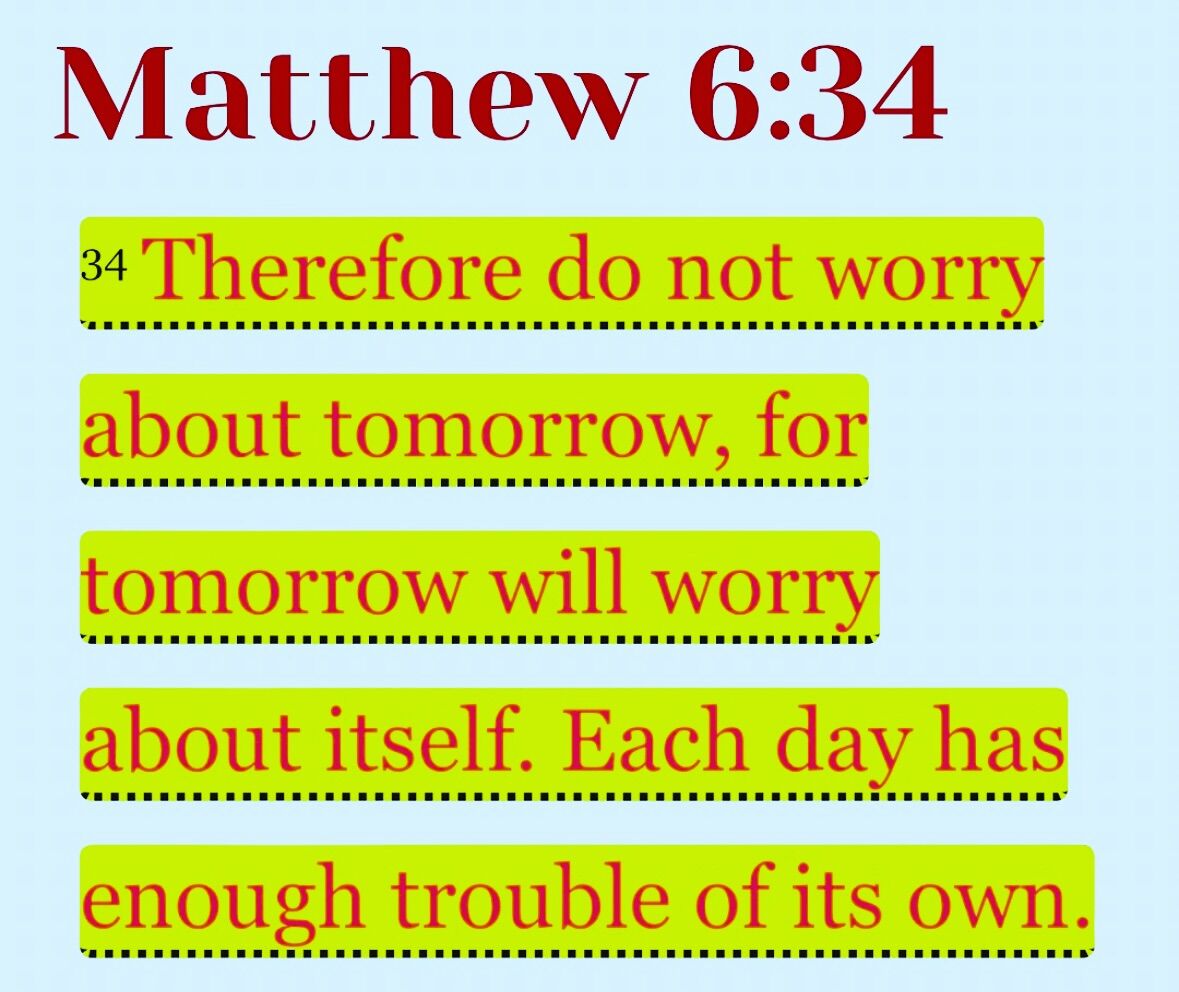 Matthew 6:34

34 Therefore do not worry about tomorrow, for tomorrow will worry about itself. Each day has enough trouble of its own.